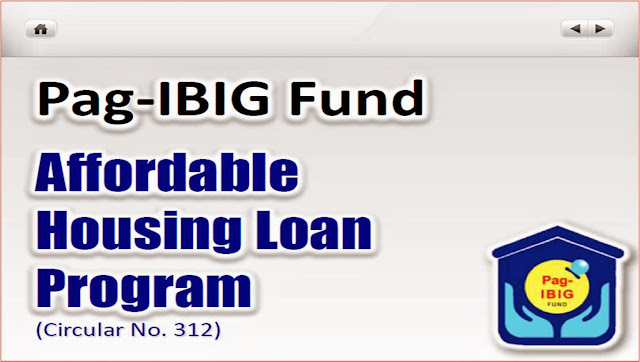 Pag-IBIG Fund

Affordable Housing Loan Program

(Circular No. 312)

Pag-IBIG FUND